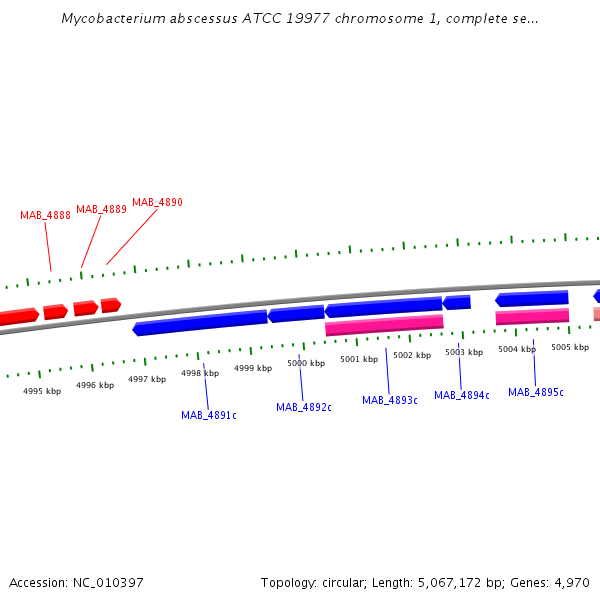 Mycobacterium abscessus ATCC 19977 chromosome 1, complete se...

MAB_4888 MAB_4889 MAB_4890

4995 kbp 4996 kbp 4997 kbp 4998 kbp 4999 kbp 5000 kbp 5001 kbp 5002 kbp 5003 kbp 5004 kbp 5005 kbp

MAB_4891c MAB_4892c MAB_4893c MAB_4894c MAB_4895c

Accession: NC_010397

Topology: circular; Length: 5,067,172 bp; Genes: 4,970